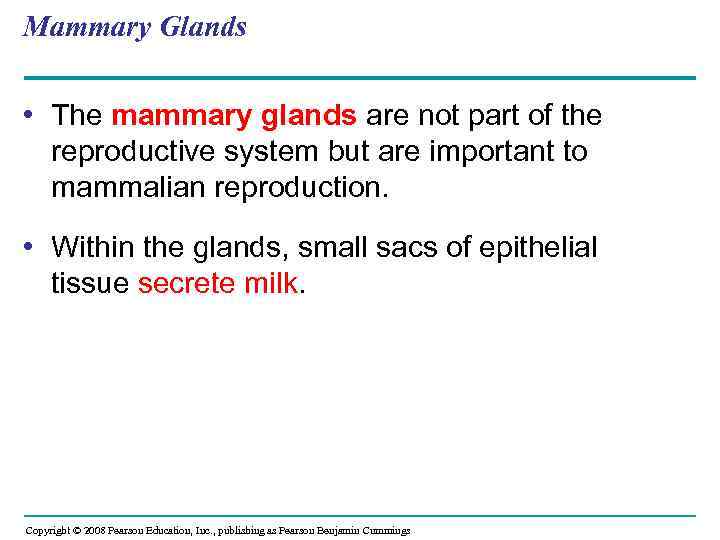 Mammary Glands

• The mammary glands are not part of the reproductive system but are important to mammalian reproduction.

• Within the glands, small sacs of epithelial tissue secrete milk.

Copyright © 2008 Pearson Education, Inc., publishing as Pearson Benjamin Cummings